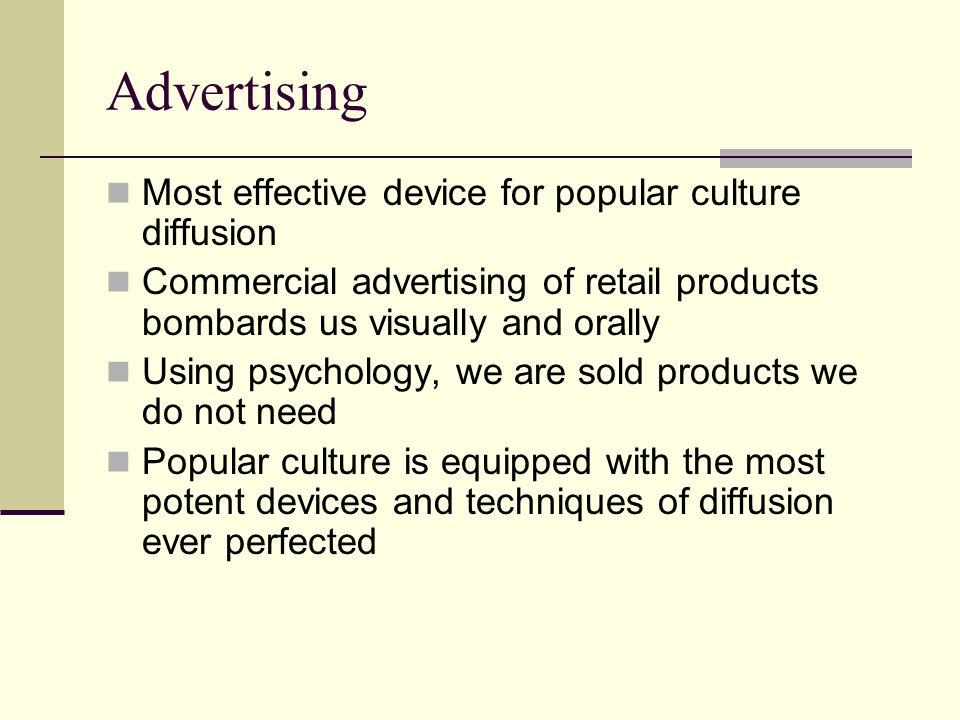 Advertising

- Most effective device for popular culture diffusion
- Commercial advertising of retail products bombards us visually and orally
- Using psychology, we are sold products we do not need
- Popular culture is equipped with the most potent devices and techniques of diffusion ever perfected